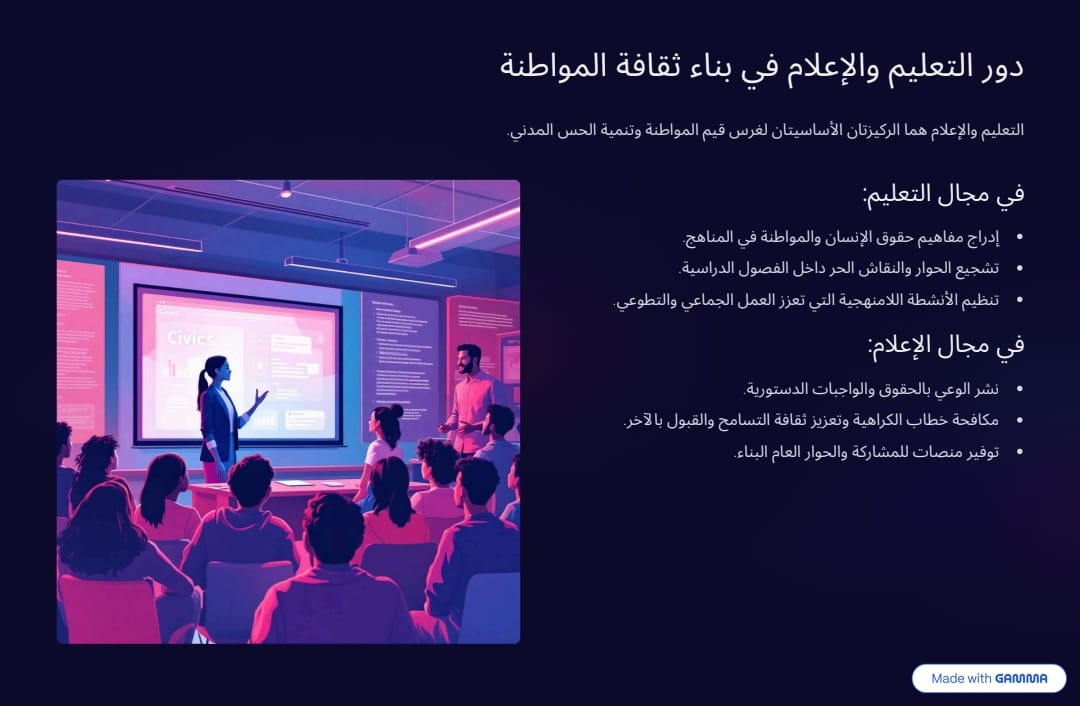 دور التعليم والإعلام في بناء ثقافة المواطنة

التعليم والإعلام هما الركيزتان الأساسيتان لغرس قيم المواطنة وتنمية الحس المدني.

في مجال التعليم:

• إدراج مفاهيم حقوق الإنسان والمواطنة في المناهج.
• تشجيع الحوار والنقاش الحر داخل الفصول الدراسية.
• تنظيم الأنشطة اللامنهجية التي تعزز العمل الجماعي والتطوعي.

في مجال الإعلام:

• نشر الوعي بالحقوق والواجبات الدستورية.
• مكافحة خطاب الكراهية وتعزيز ثقافة التسامح والقبول بالآخر.
• توفير منصات للمشاركة والحوار العام البناء.

Civics

Made with GAMMA